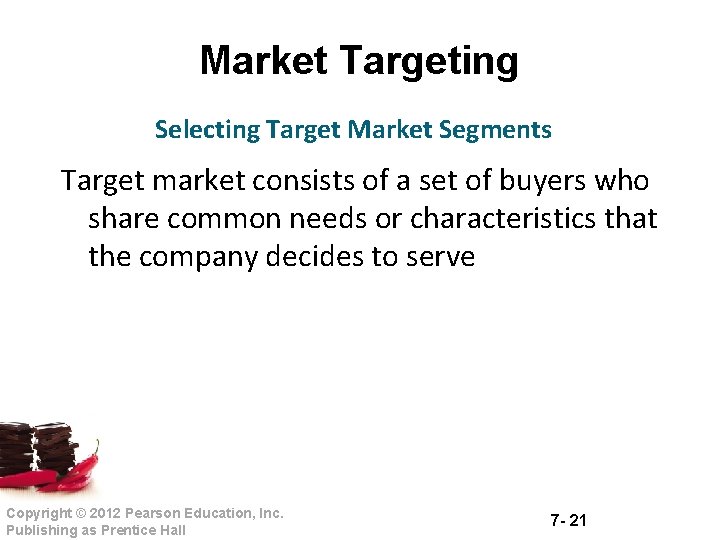 Market Targeting

Selecting Target Market Segments

Target market consists of a set of buyers who share common needs or characteristics that the company decides to serve

Copyright © 2012 Pearson Education, Inc.
Publishing as Prentice Hall

7- 21